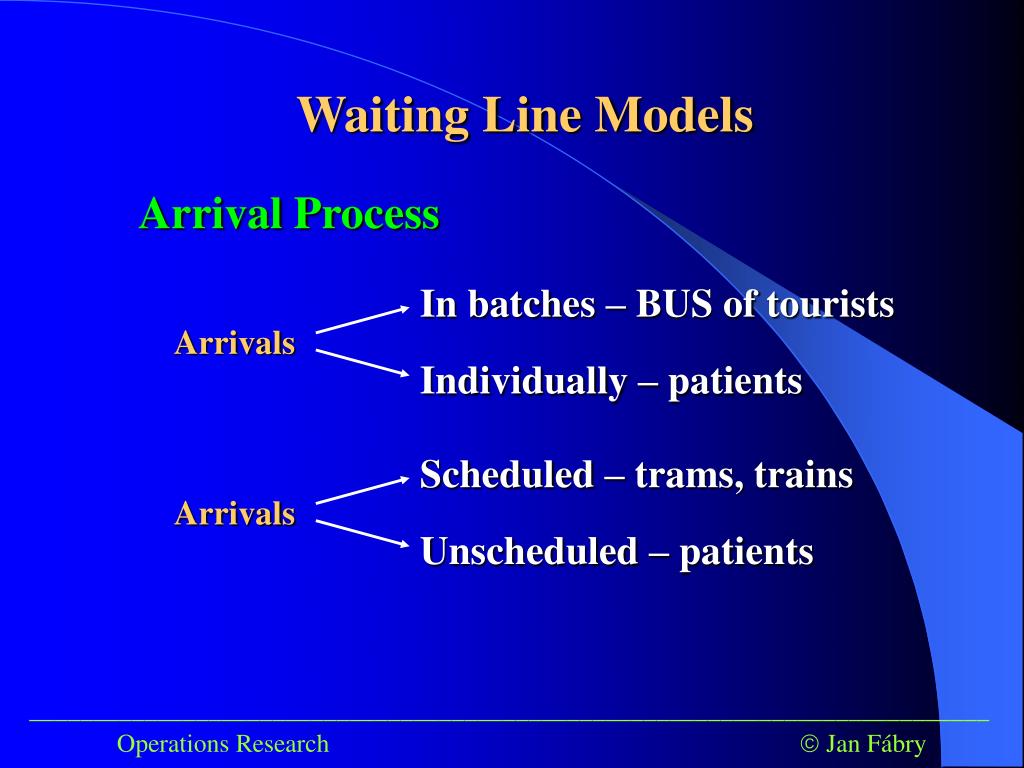 Waiting Line Models

Arrival Process

Arrivals

In batches – BUS of tourists

Individually – patients

Arrivals

Scheduled – trams, trains

Unscheduled – patients

Operations Research

© Jan Fábry